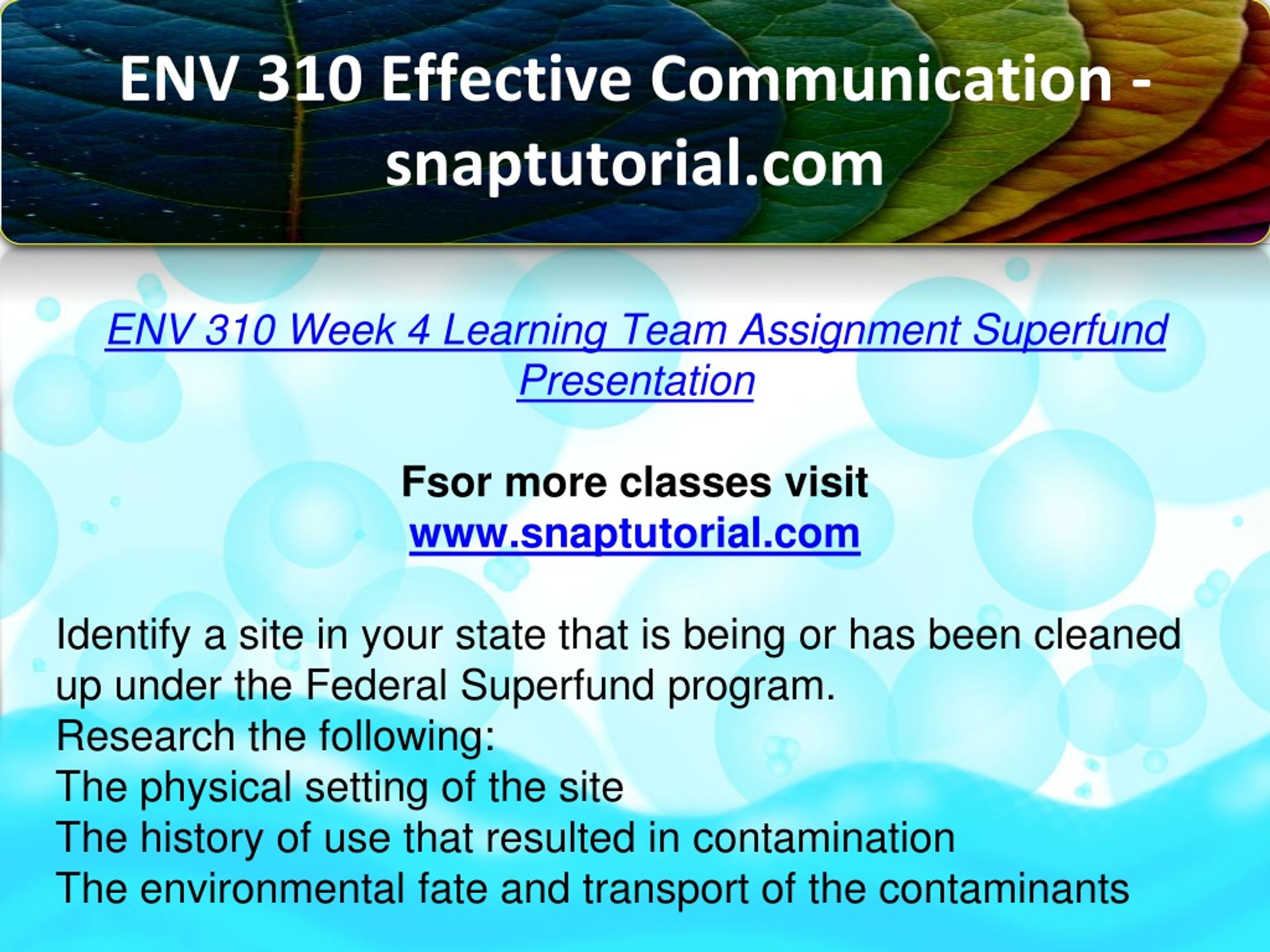 ENV 310 Effective Communication - snaptutorial.com

ENV 310 Week 4 Learning Team Assignment Superfund Presentation

Fsor more classes visit
www.snaptutorial.com

Identify a site in your state that is being or has been cleaned up under the Federal Superfund program.
Research the following:
The physical setting of the site
The history of use that resulted in contamination
The environmental fate and transport of the contaminants